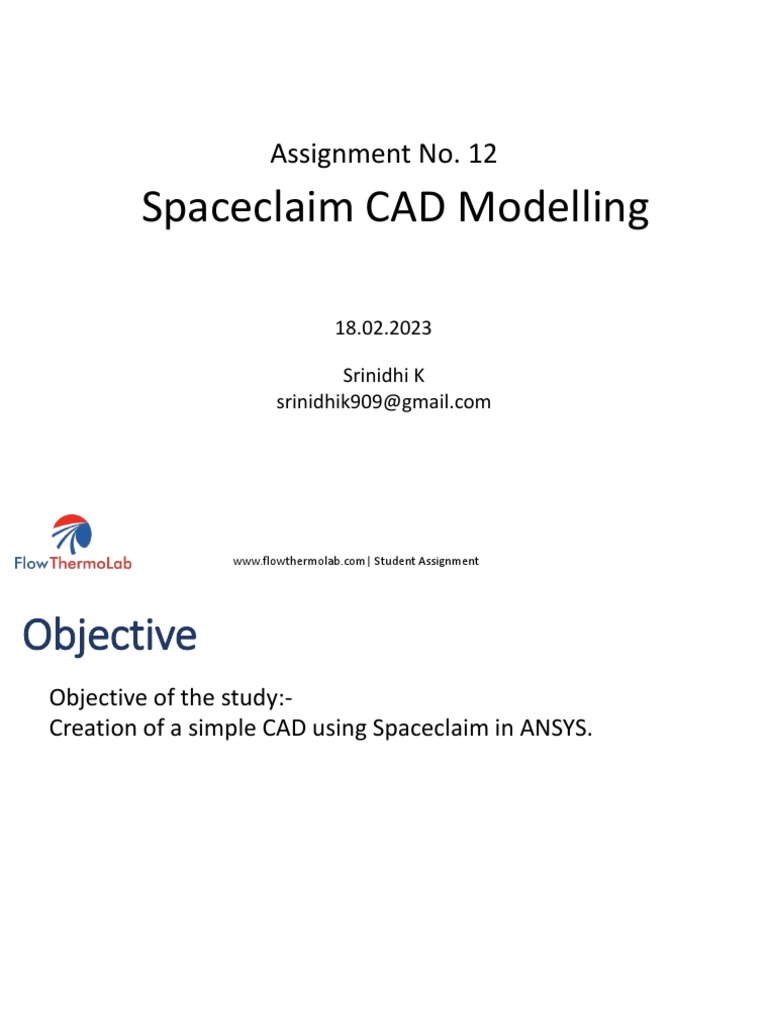 Assignment No. 12

Spaceclaim CAD Modelling

18.02.2023

Srinidhi K
srinidhik909@gmail.com

FlowThermoLab

www.flowthermolab.com| Student Assignment

Objective

Objective of the study:-
Creation of a simple CAD using Spaceclaim in ANSYS.